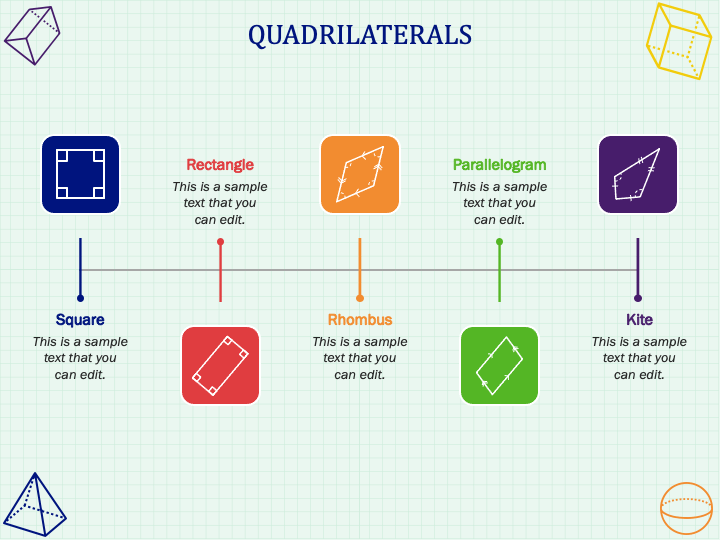 QUADRILATERALS

Rectangle
This is a sample text that you can edit.

Parallelogram
This is a sample text that you can edit.

Square
This is a sample text that you can edit.

Rhombus
This is a sample text that you can edit.

Kite
This is a sample text that you can edit.